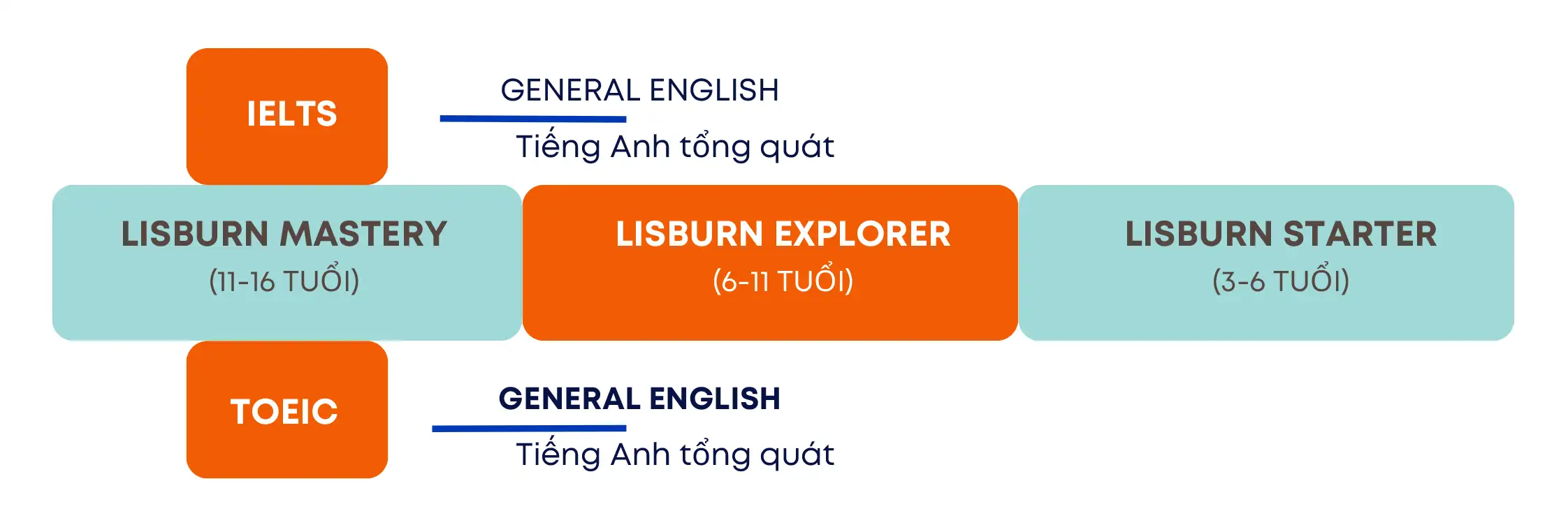 IELTS

GENERAL ENGLISH

Tiếng Anh tổng quát

LISBURN MASTERY
(11-16 TUỔI)

LISBURN EXPLORER
(6-11 TUỔI)

LISBURN STARTER
(3-6 TUỔI)

TOEIC

GENERAL ENGLISH

Tiếng Anh tổng quát